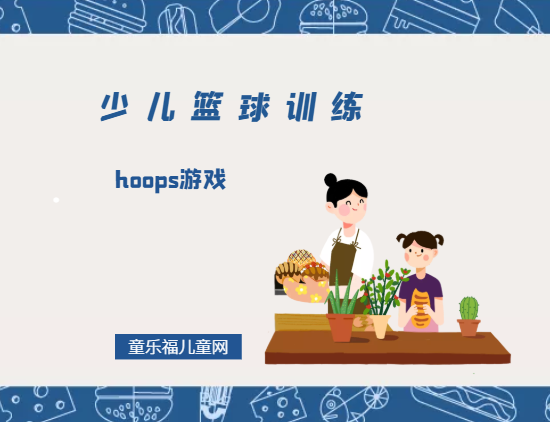 少儿篮球训练

hoops游戏

童乐福儿童网